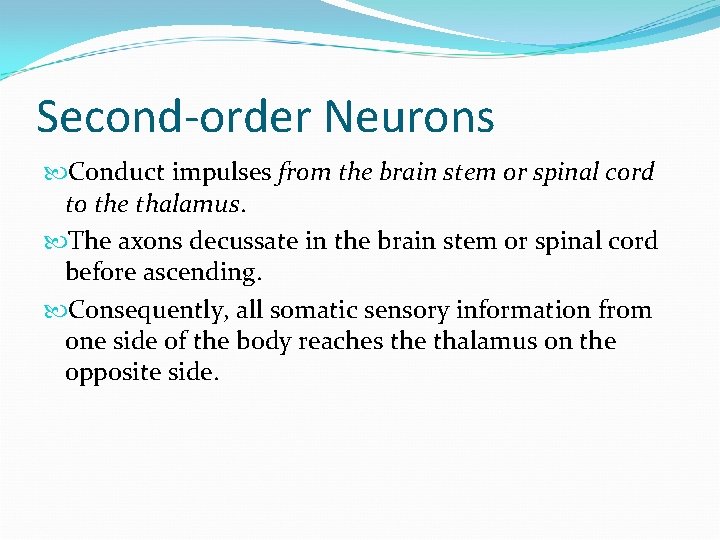 Second-order Neurons

Conduct impulses from the brain stem or spinal cord to the thalamus.

The axons decussate in the brain stem or spinal cord before ascending.

Consequently, all somatic sensory information from one side of the body reaches the thalamus on the opposite side.